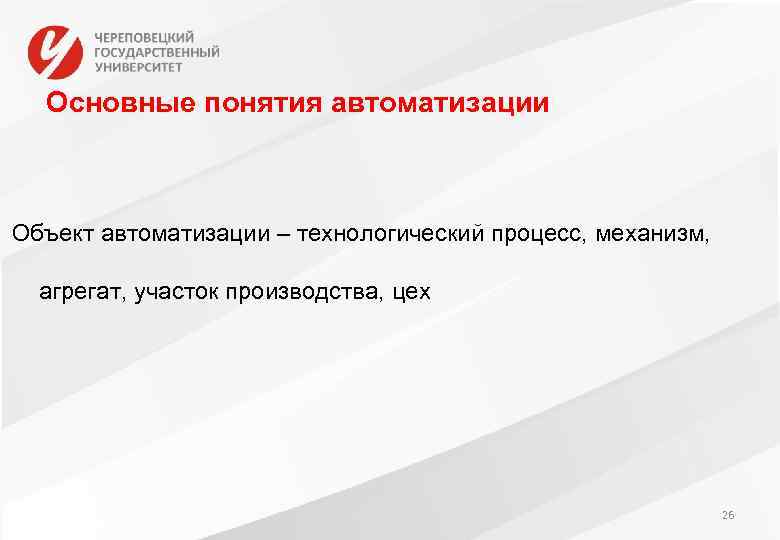 ЧЕРЕПОВЕЦКИЙ
ГОСУДАРСТВЕННЫЙ
УНИВЕРСИТЕТ

Основные понятия автоматизации

Объект автоматизации – технологический процесс, механизм, агрегат, участок производства, цех

26